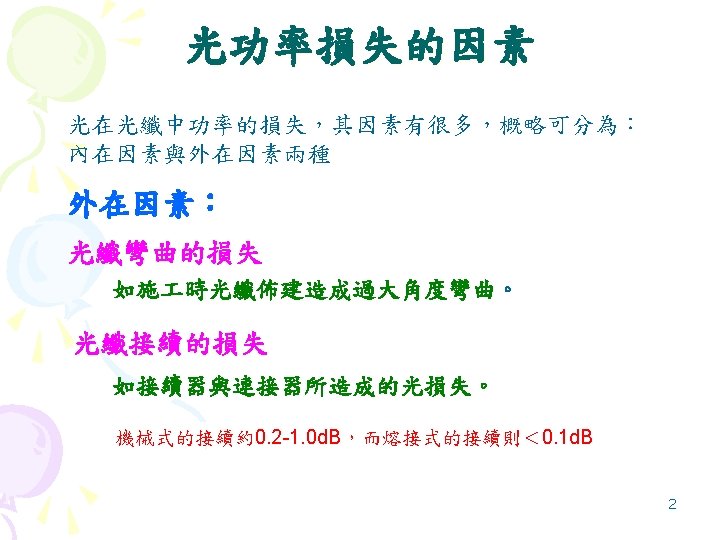 光功率損失的因素

光在光纖中功率的損失，其因素有很多，概略可分為：內在因素與外在因素兩種

外在因素：

光纖彎曲的損失

如施工時光纖佈建造成過大角度彎曲。

光纖接續的損失

如接續器與連接器所造成的光損失。

機械式的接續約0.2-1.0dB，而熔接式的接續則＜0.1dB

2